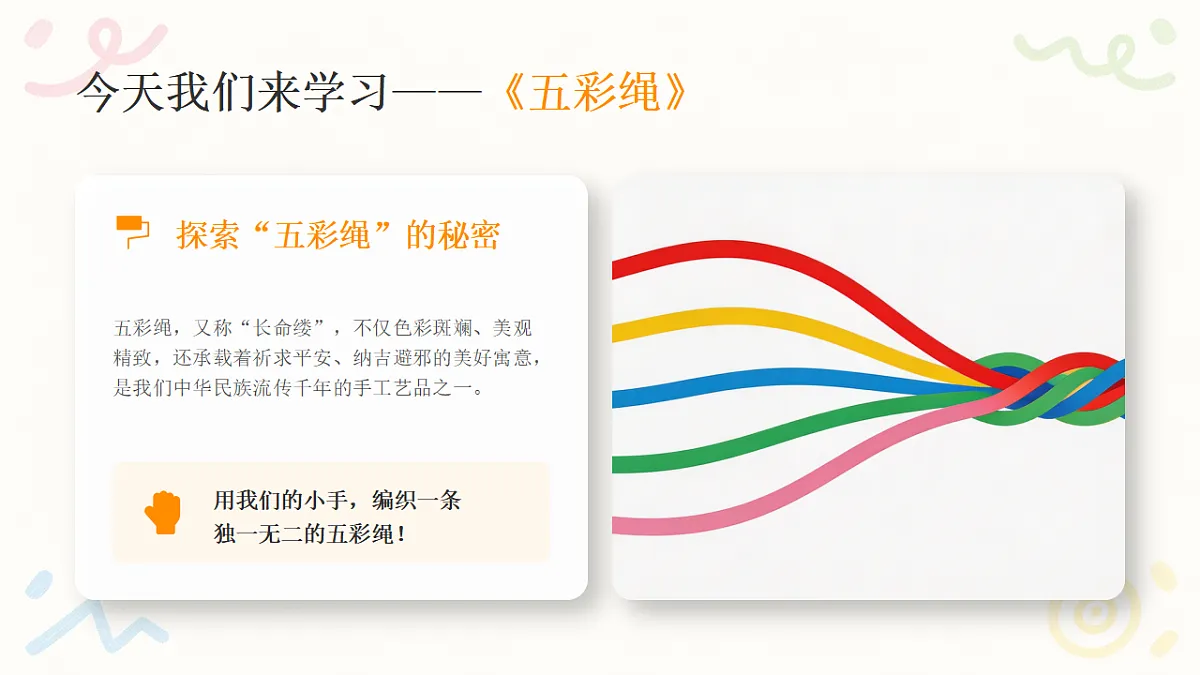 今天我们来学习——《五彩绳》

探索“五彩绳”的秘密

五彩绳，又称“长命缕”，不仅色彩斑斓、美观精致，还承载着祈求平安、纳吉避邪的美好寓意，是我们中华民族流传千年的手工艺品之一。

用我们的小手，编织一条独一无二的五彩绳！